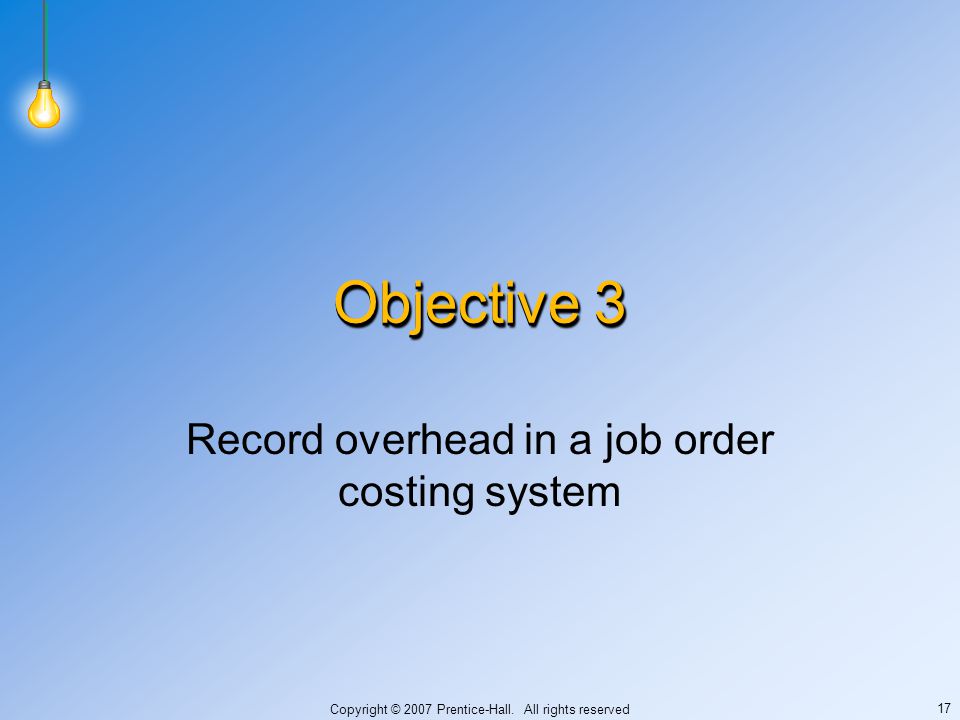 Objective 3

Record overhead in a job order costing system

Copyright © 2007 Prentice-Hall. All rights reserved

17